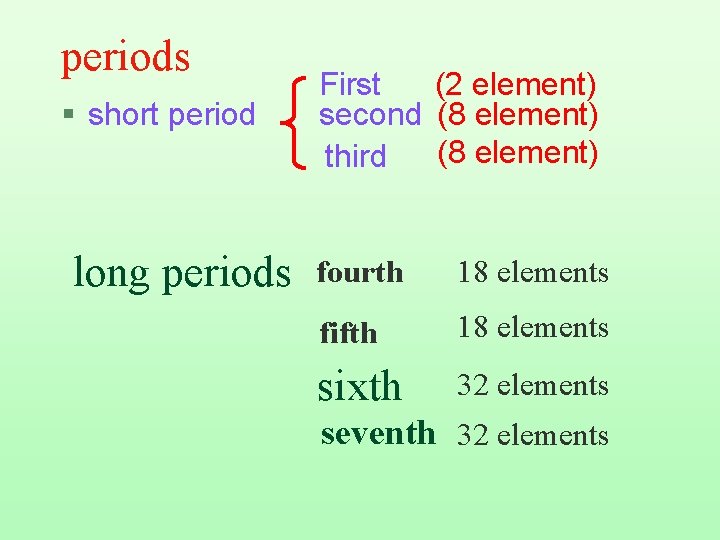 periods

▪ short period

First (2 element)
second (8 element)
third (8 element)

long periods

fourth 18 elements
fifth 18 elements
sixth 32 elements
seventh 32 elements